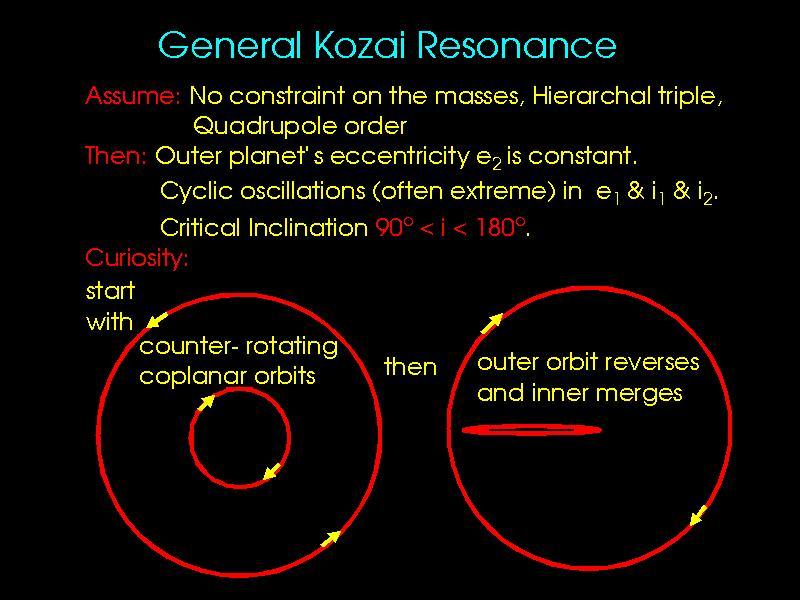 General Kozai Resonance

Assume: No constraint on the masses, Hierarchal triple, Quadrupole order

Then: Outer planet's eccentricity $e_2$ is constant.

Cyclic oscillations (often extreme) in $e_1$ & $i_1$ & $i_2$.

Critical Inclination $90° < i < 180°$.

Curiosity:

start with

counter- rotating coplanar orbits

then

outer orbit reverses and inner merges